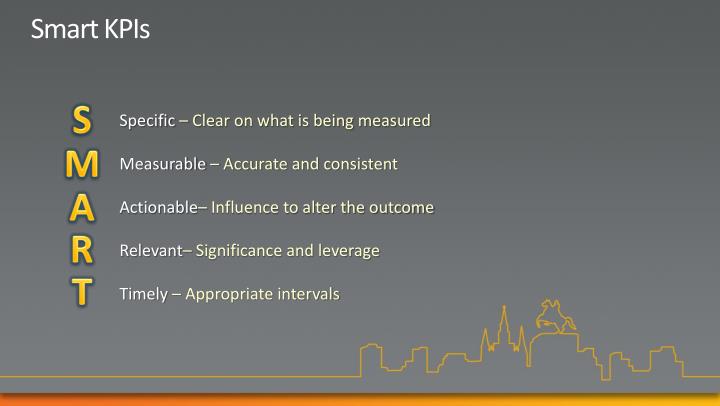 Smart KPIs

S Specific – Clear on what is being measured

M Measurable – Accurate and consistent

A Actionable– Influence to alter the outcome

R Relevant– Significance and leverage

T Timely – Appropriate intervals